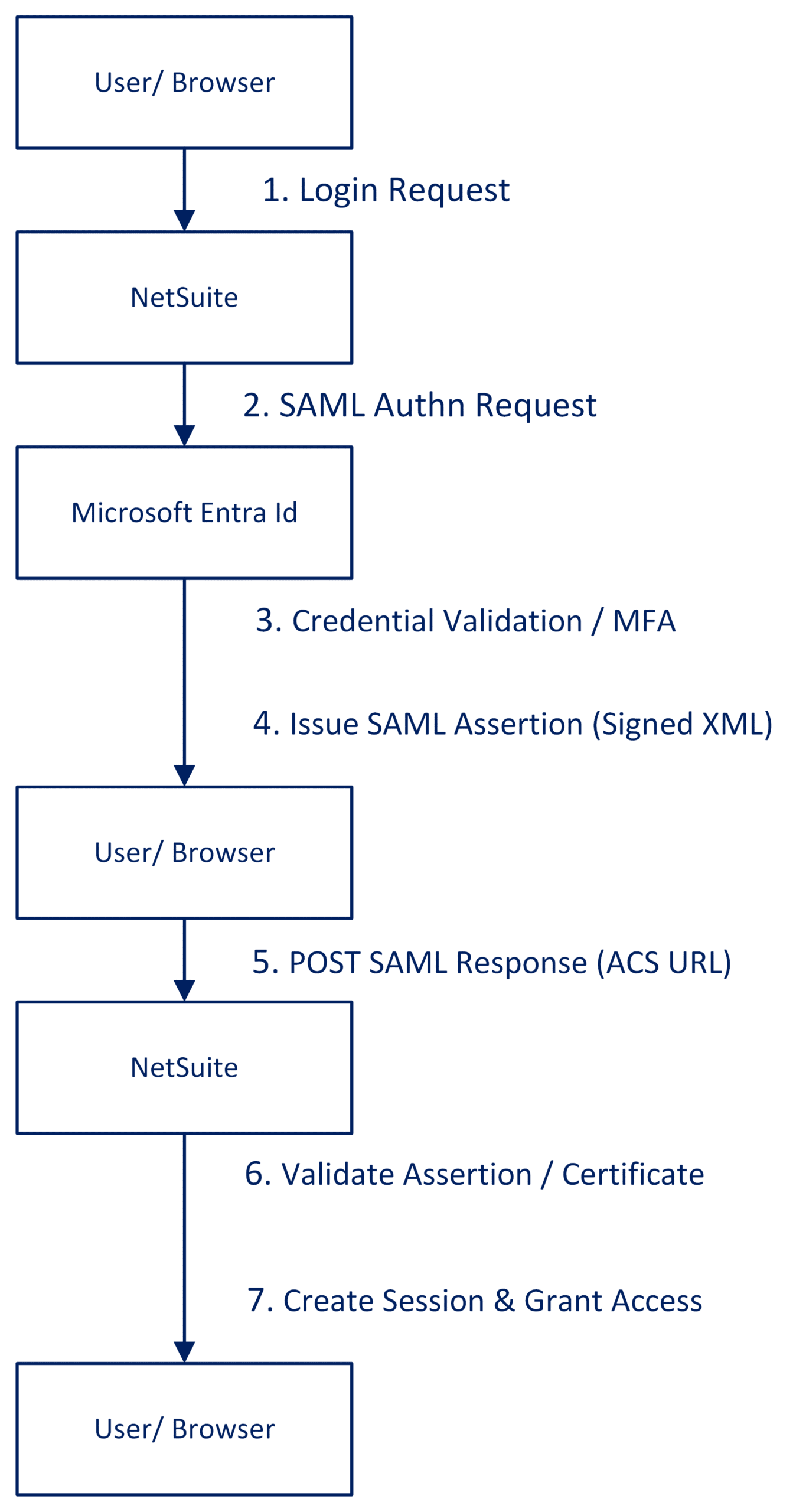 User/ Browser

1. Login Request

NetSuite

2. SAML Authn Request

Microsoft Entra Id

3. Credential Validation / MFA

4. Issue SAML Assertion (Signed XML)

User/ Browser

5. POST SAML Response (ACS URL)

NetSuite

6. Validate Assertion / Certificate

7. Create Session & Grant Access

User/ Browser